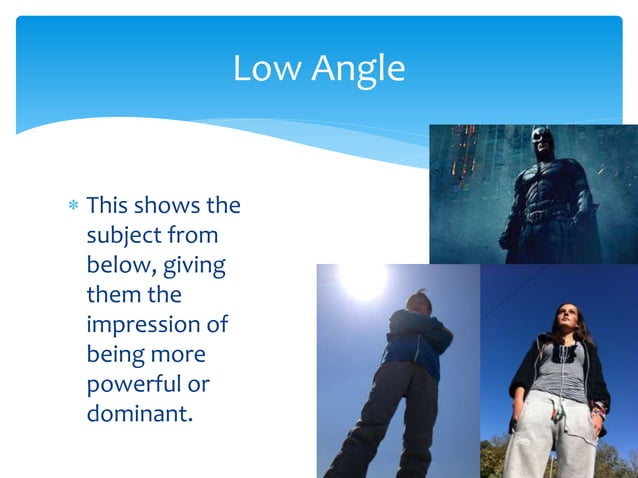 Low Angle

* This shows the subject from below, giving them the impression of being more powerful or dominant.